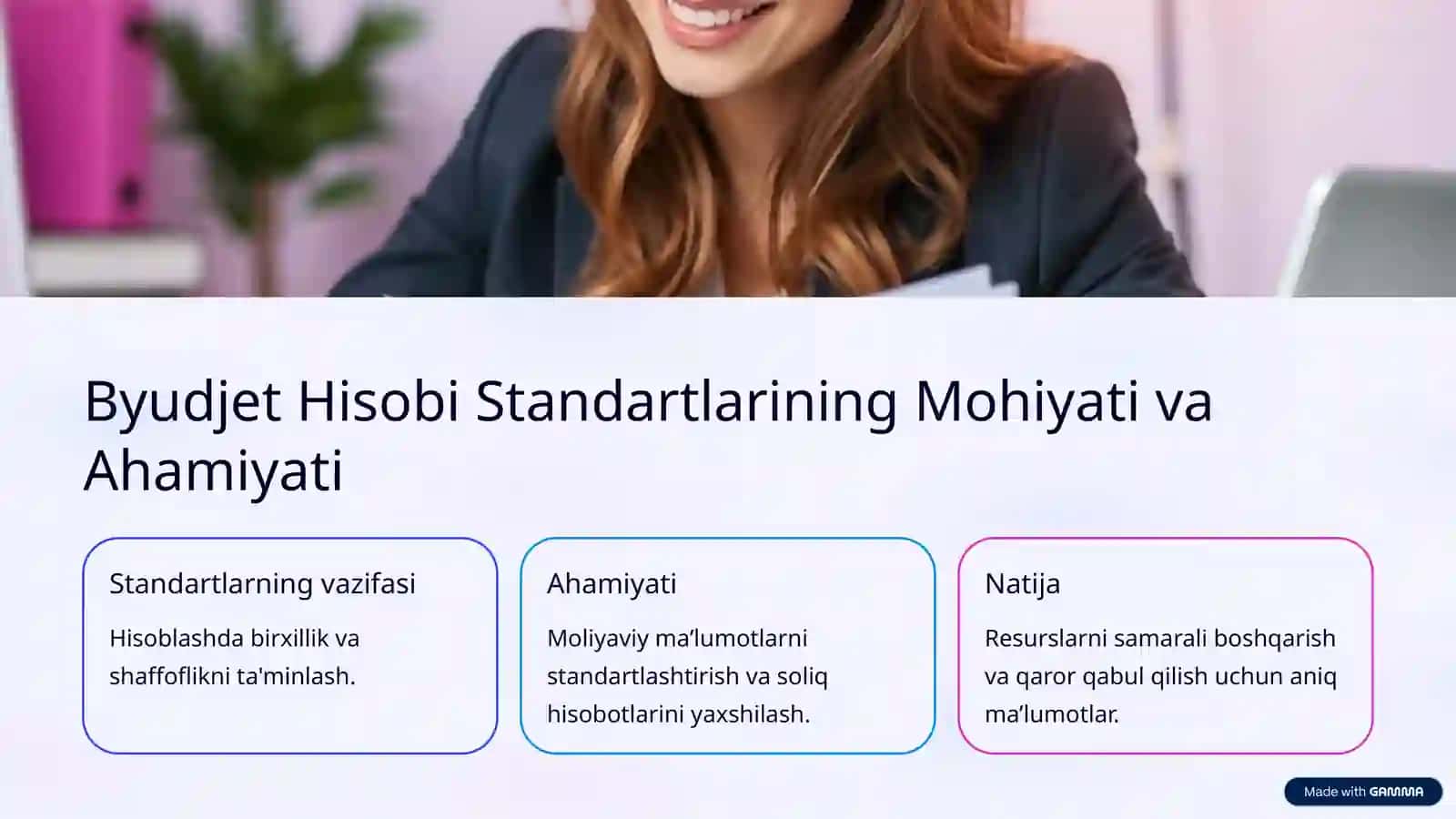 Byudjet Hisobi Standartlarining Mohiyati va Ahamiyati

Standartlarning vazifasi

Hisoblashda birxillik va shaffoflikni ta'minlash.

Ahamiyati

Moliyaviy ma’lumotlarni standartlashtirish va soliq hisobotlarini yaxshilash.

Natija

Resurslarni samarali boshqarish va qaror qabul qilish uchun aniq ma’lumotlar.

Made with GAMMA